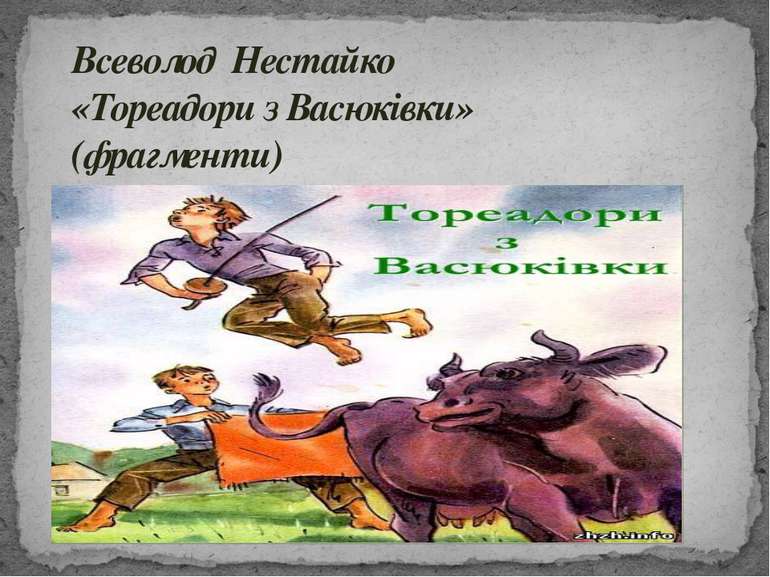 Всеволод Нестайко
«Тореадори з Васюківки»
(фрагменти)

Тореадори
з
Васюківки

zhzh.info